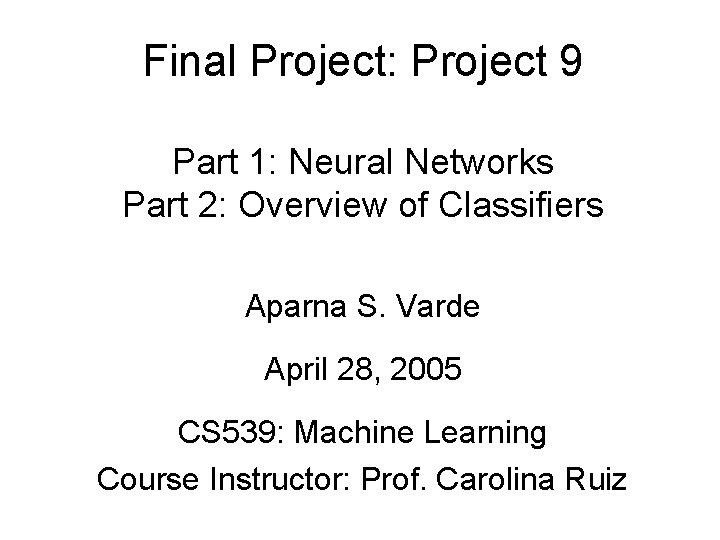 Final Project: Project 9

Part 1: Neural Networks
Part 2: Overview of Classifiers

Aparna S. Varde

April 28, 2005

CS539: Machine Learning
Course Instructor: Prof. Carolina Ruiz